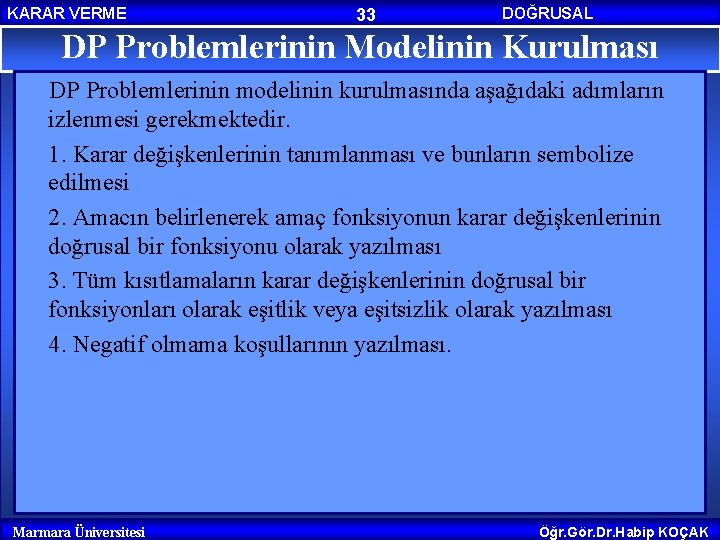 KARAR VERME 33 DOĞRUSAL

DP Problemlerinin Modelinin Kurulması

DP Problemlerinin modelinin kurulmasında aşağıdaki adımların izlenmesi gerekmektedir.

1. Karar değişkenlerinin tanımlanması ve bunların sembolize edilmesi

2. Amacın belirlenerek amaç fonksiyonun karar değişkenlerinin doğrusal bir fonksiyonu olarak yazılması

3. Tüm kısıtlamaların karar değişkenlerinin doğrusal bir fonksiyonları olarak eşitlik veya eşitsizlik olarak yazılması

4. Negatif olmama koşullarının yazılması.

Marmara Üniversitesi

Öğr.Gör.Dr.Habip KOÇAK